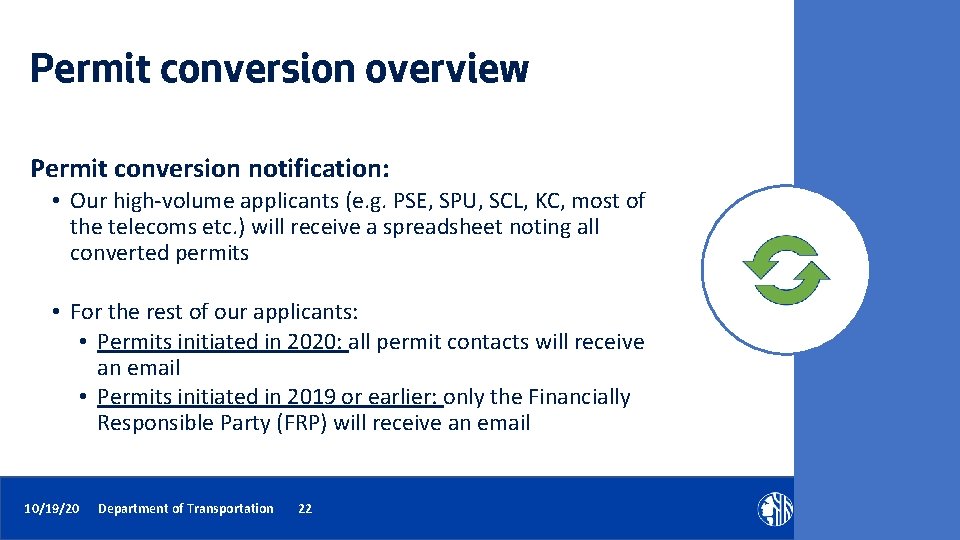 Permit conversion overview

Permit conversion notification:

• Our high-volume applicants (e.g. PSE, SPU, SCL, KC, most of the telecoms etc.) will receive a spreadsheet noting all converted permits

• For the rest of our applicants:
  • Permits initiated in 2020: all permit contacts will receive an email
  • Permits initiated in 2019 or earlier: only the Financially Responsible Party (FRP) will receive an email

10/19/20 Department of Transportation 22